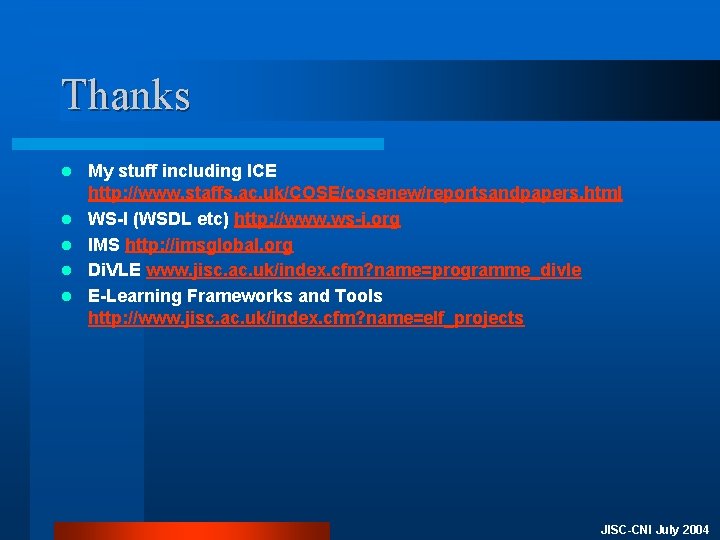 Thanks

- My stuff including ICE http://www.staffs.ac.uk/COSE/cosenew/reportsandpapers.html
- WS-I (WSDL etc) http://www.ws-i.org
- IMS http://imsglobal.org
- DiVLE www.jisc.ac.uk/index.cfm?name=programme_divle
- E-Learning Frameworks and Tools http://www.jisc.ac.uk/index.cfm?name=elf_projects

JISC-CNI July 2004